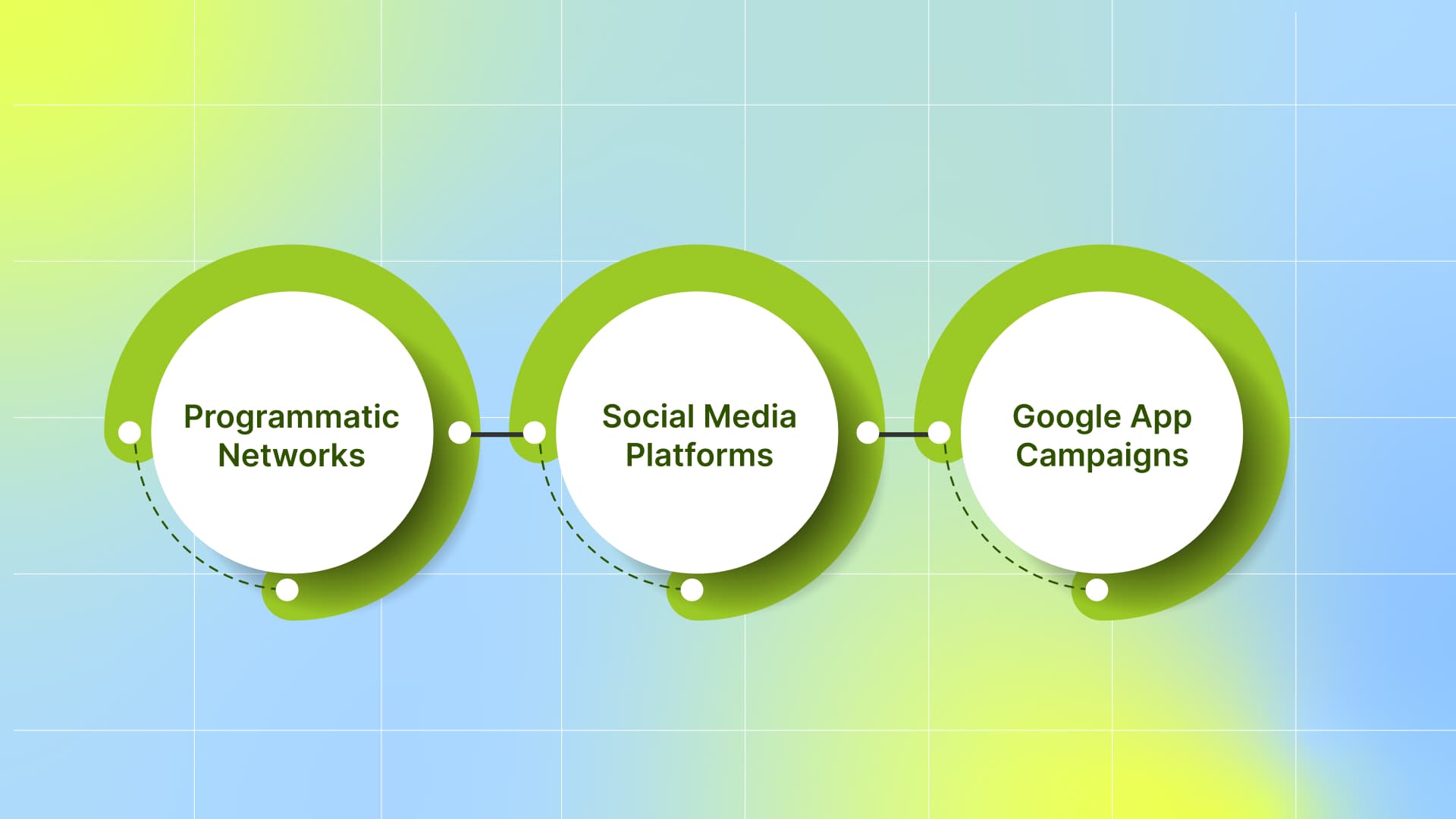 Programmatic Networks

Social Media Platforms

Google App Campaigns